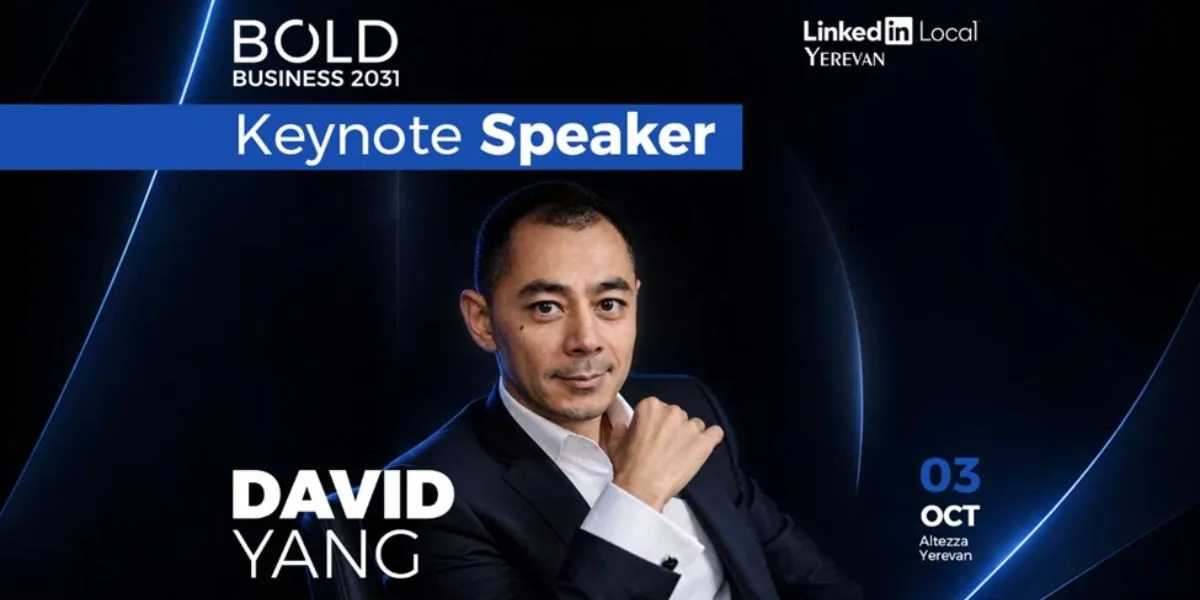 BOLD
BUSINESS 2031

LinkedIn Local
YEREVAN

Keynote Speaker

DAVID
YANG

03
OCT
Altezza
Yerevan